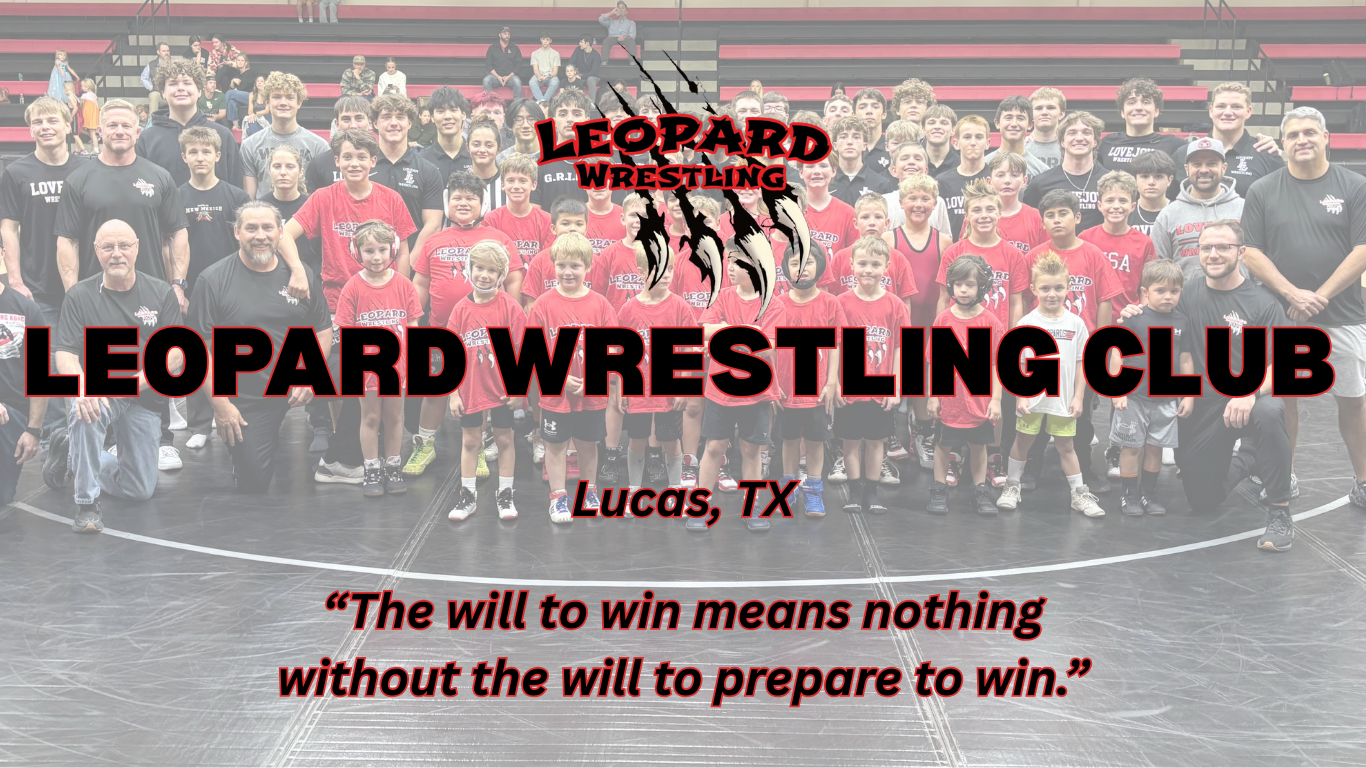 LEOPARD WRESTLING

LEOPARD WRESTLING CLUB

Lucas, TX

“The will to win means nothing without the will to prepare to win.”